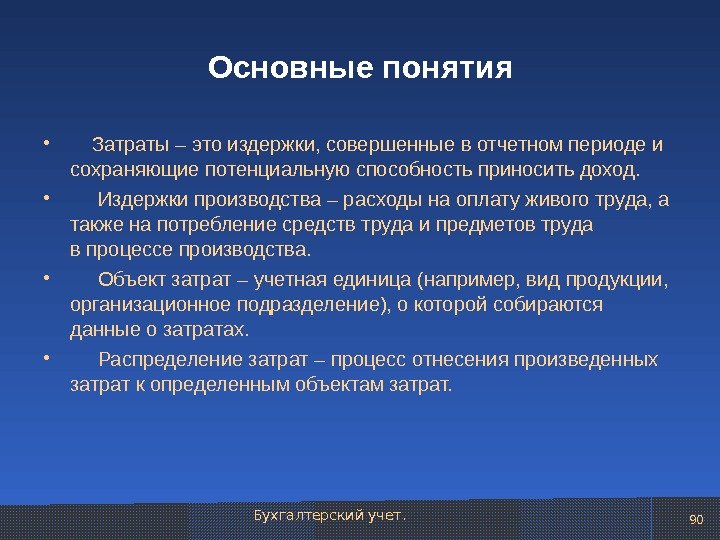 Основные понятия

• Затраты – это издержки, совершенные в отчетном периоде и сохраняющие потенциальную способность приносить доход.

• Издержки производства – расходы на оплату живого труда, а также на потребление средств труда и предметов труда в процессе производства.

• Объект затрат – учетная единица (например, вид продукции, организационное подразделение), о которой собираются данные о затратах.

• Распределение затрат – процесс отнесения произведенных затрат к определенным объектам затрат.

Бухгалтерский учет.

90